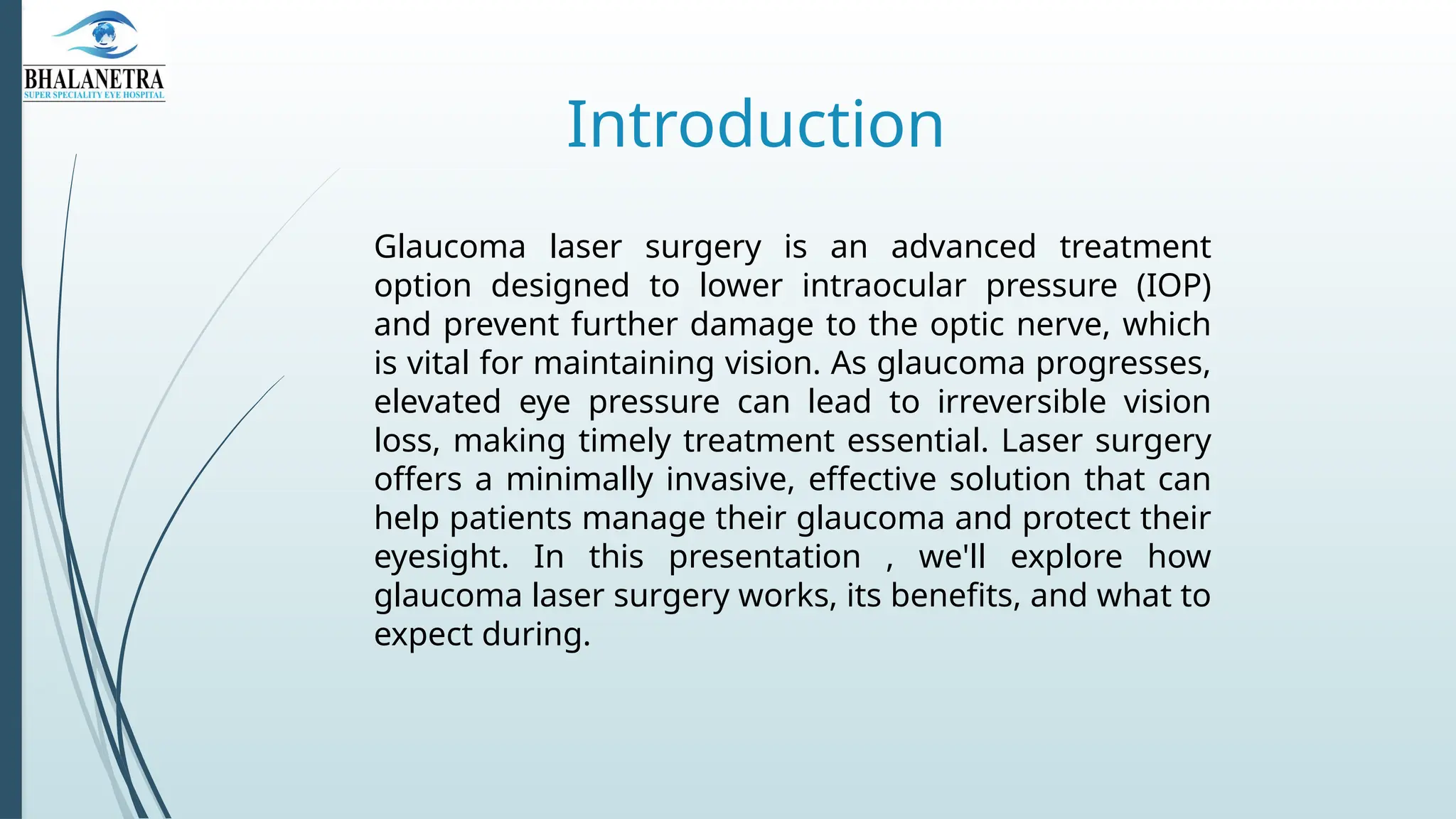 BHALANETRA
SUPER SPECIALITY EYE HOSPITAL

Introduction

Glaucoma laser surgery is an advanced treatment option designed to lower intraocular pressure (IOP) and prevent further damage to the optic nerve, which is vital for maintaining vision. As glaucoma progresses, elevated eye pressure can lead to irreversible vision loss, making timely treatment essential. Laser surgery offers a minimally invasive, effective solution that can help patients manage their glaucoma and protect their eyesight. In this presentation , we'll explore how glaucoma laser surgery works, its benefits, and what to expect during.